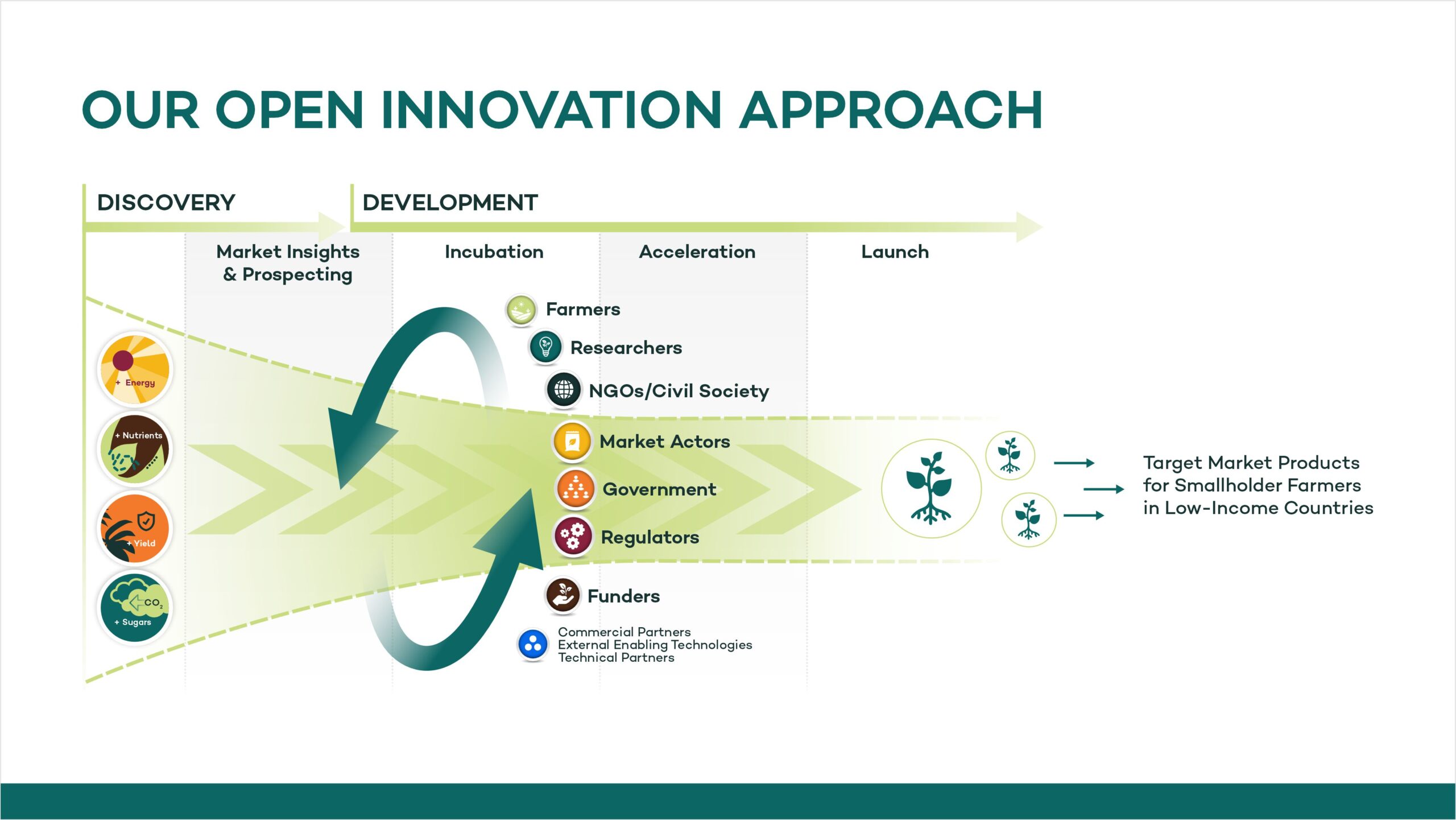 OUR OPEN INNOVATION APPROACH

DISCOVERY

DEVELOPMENT

Market Insights & Prospecting

Incubation

Acceleration

Launch

+ Energy

+ Nutrients

+ Yield

$CO_2$
+ Sugars

Farmers

Researchers

NGOs/Civil Society

Market Actors

Government

Regulators

Funders

Commercial Partners
External Enabling Technologies
Technical Partners

Target Market Products for Smallholder Farmers in Low-Income Countries